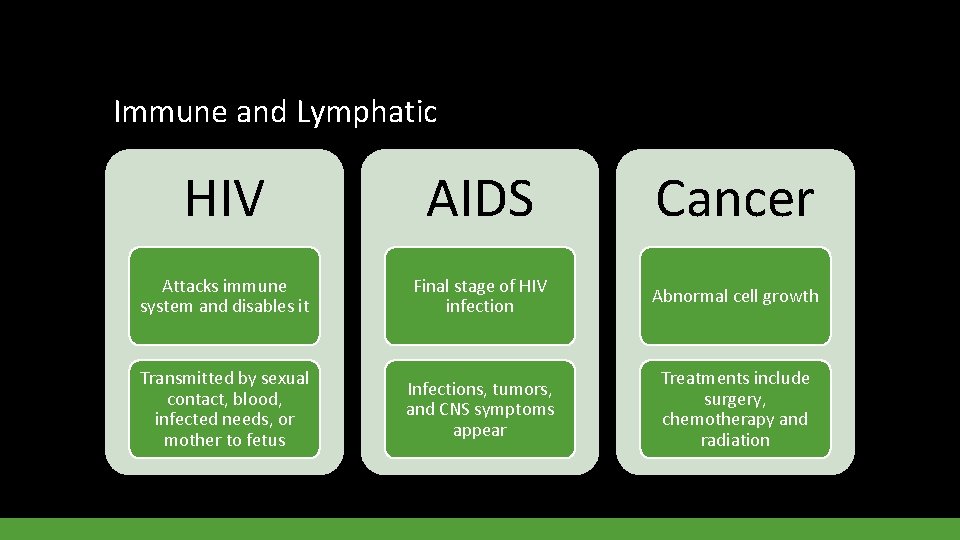 Immune and Lymphatic

HIV

Attacks immune system and disables it

Transmitted by sexual contact, blood, infected needs, or mother to fetus

AIDS

Final stage of HIV infection

Infections, tumors, and CNS symptoms appear

Cancer

Abnormal cell growth

Treatments include surgery, chemotherapy and radiation